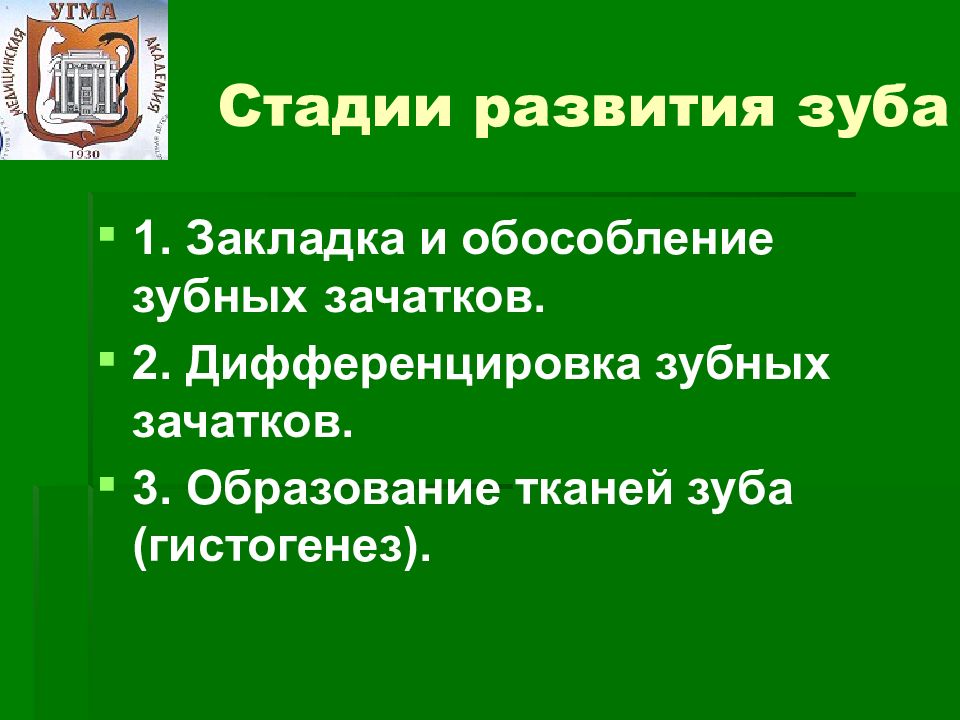 УГМА
МЕДИЦИНСКАЯ АКАДЕМИЯ
1930

Стадии развития зуба

1. Закладка и обособление зубных зачатков.

2. Дифференцировка зубных зачатков.

3. Образование тканей зуба (гистогенез).